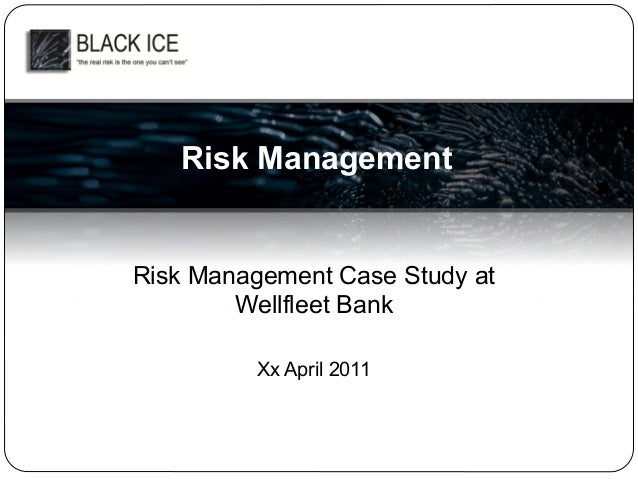 BLACK ICE
"the real risk is the one you can't see"

Risk Management

Risk Management Case Study at Wellfleet Bank

Xx April 2011